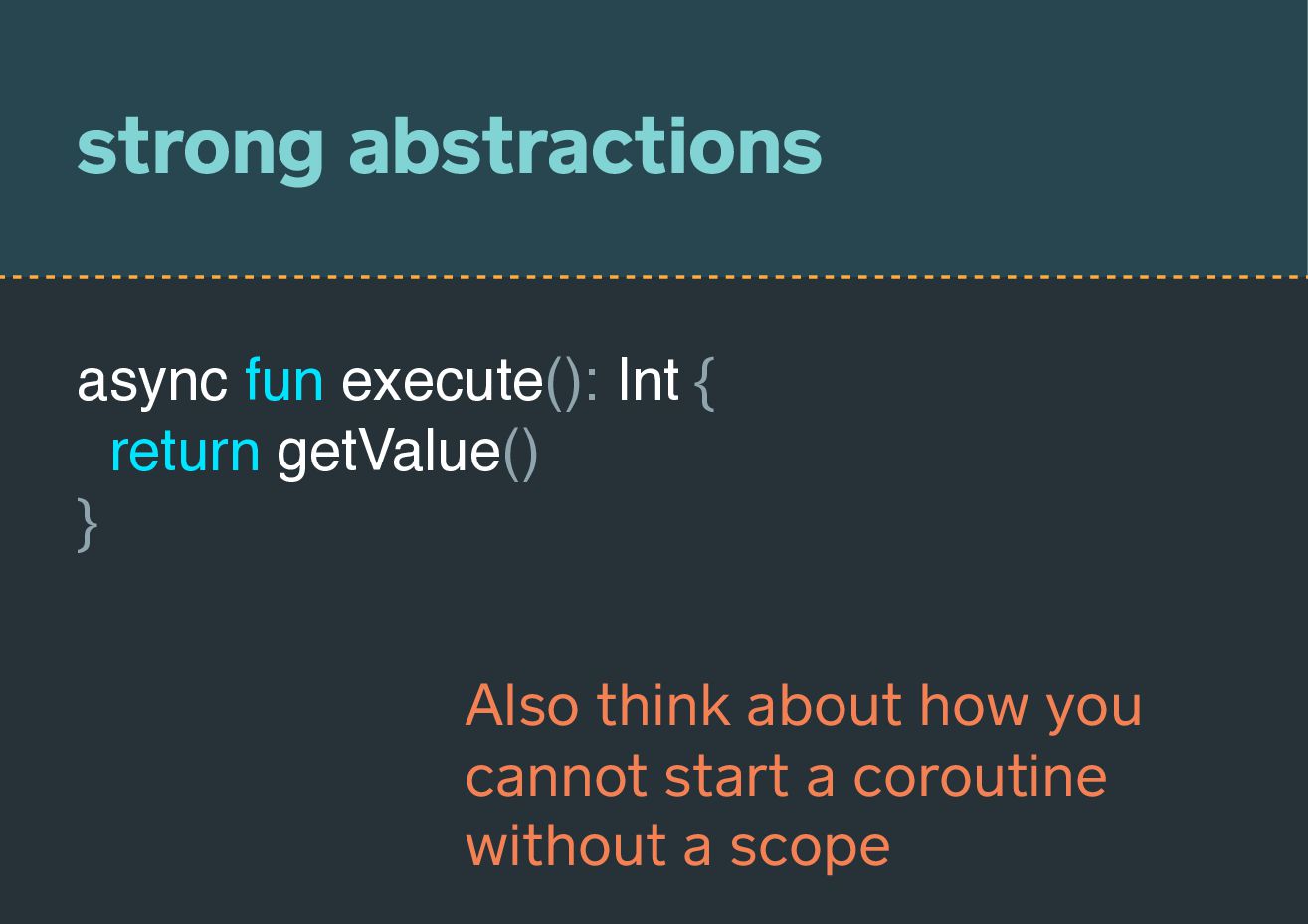 strong abstractions

async fun execute(): Int {
  return getValue()
}

Also think about how you cannot start a coroutine without a scope